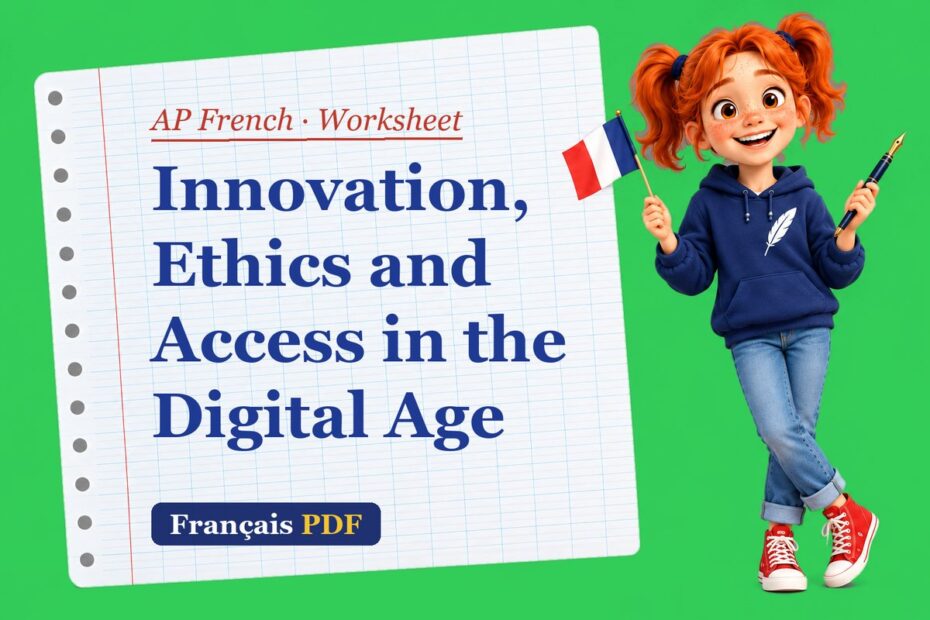 AP French · Worksheet

Innovation, Ethics and Access in the Digital Age

Français PDF